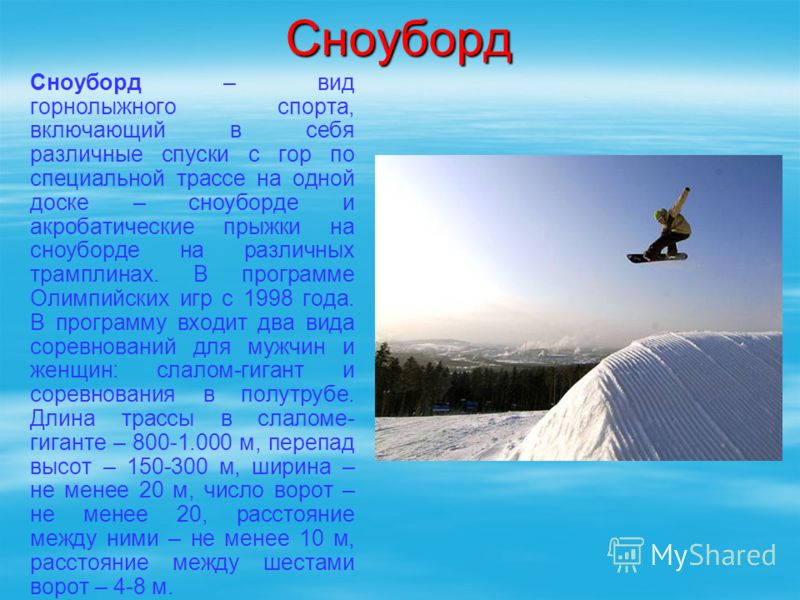 Сноуборд

Сноуборд – вид горнолыжного спорта, включающий в себя различные спуски с гор по специальной трассе на одной доске – сноуборде и акробатические прыжки на сноуборде на различных трамплинах. В программе Олимпийских игр с 1998 года. В программу входит два вида соревнований для мужчин и женщин: слалом-гигант и соревнования в полутрубе. Длина трассы в слаломе-гиганте – 800-1.000 м, перепад высот – 150-300 м, ширина – не менее 20 м, число ворот – не менее 20, расстояние между ними – не менее 10 м, расстояние между шестами ворот – 4-8 м.

MyShared